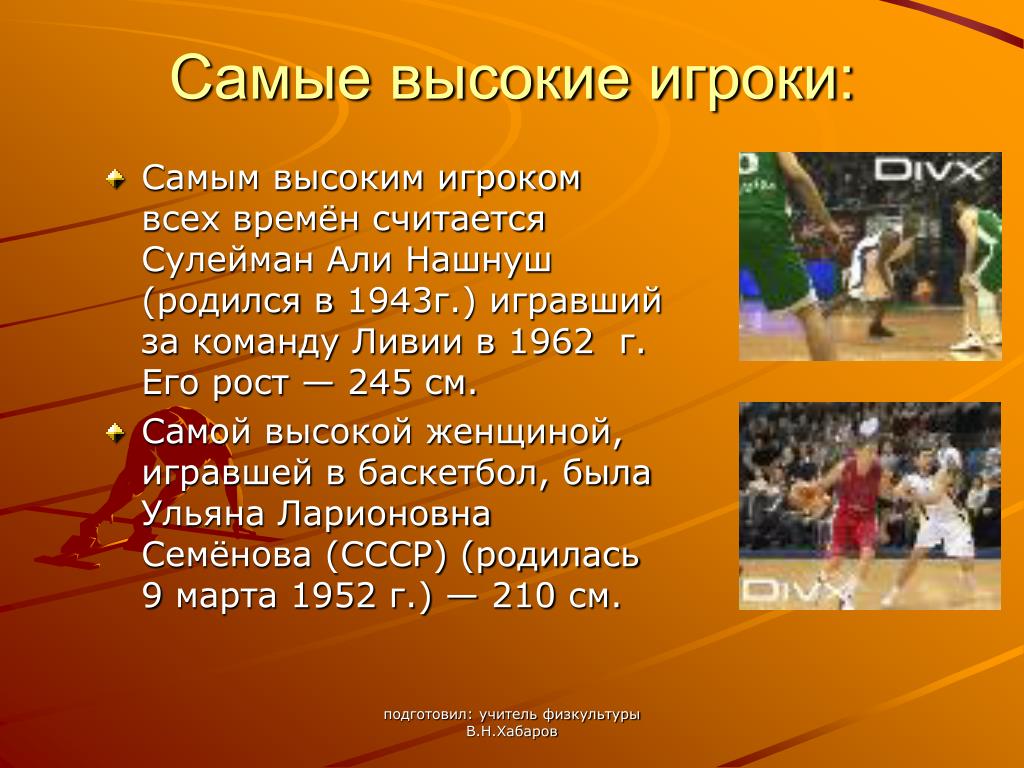 Самые высокие игроки:

Самым высоким игроком всех времён считается Сулейман Али Нашнуш (родился в 1943г.) игравший за команду Ливии в 1962 г. Его рост — 245 см.

Самой высокой женщиной, игравшей в баскетбол, была Ульяна Ларионовна Семёнова (СССР) (родилась 9 марта 1952 г.) — 210 см.

DIVX

DIVX

подготовил: учитель физкультуры В.Н.Хабаров